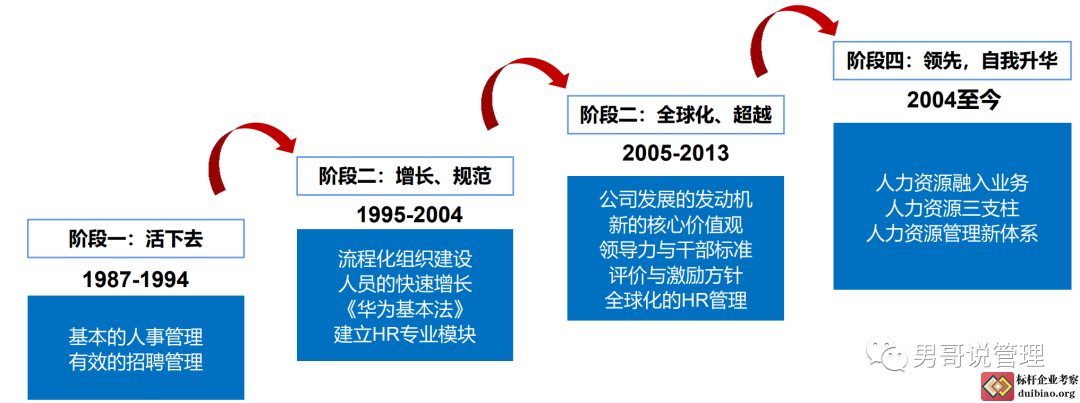 阶段一：活下去

1987-1994

基本的人事管理
有效的招聘管理

阶段二：增长、规范

1995-2004

流程化组织建设
人员的快速增长
《华为基本法》
建立HR专业模块

阶段二：全球化、超越

2005-2013

公司发展的发动机
新的核心价值观
领导力与干部标准
评价与激励方针
全球化的HR管理

阶段四：领先，自我升华

2004至今

人力资源融入业务
人力资源三支柱
人力资源管理新体系

男哥说管理

标杆企业考察
duibiao.org